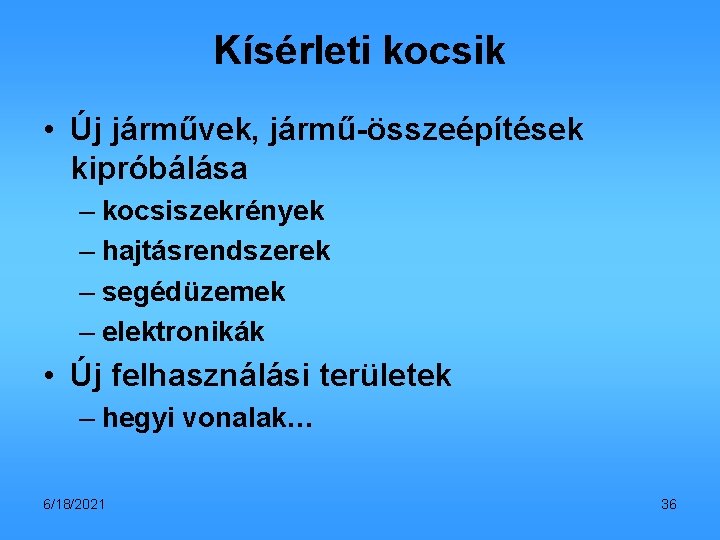 Kísérleti kocsik

• Új járművek, jármű-összeépítések kipróbálása
– kocsiszekrények
– hajtásrendszerek
– segédüzemek
– elektronikák
• Új felhasználási területek
– hegyi vonalak…

6/18/2021

36